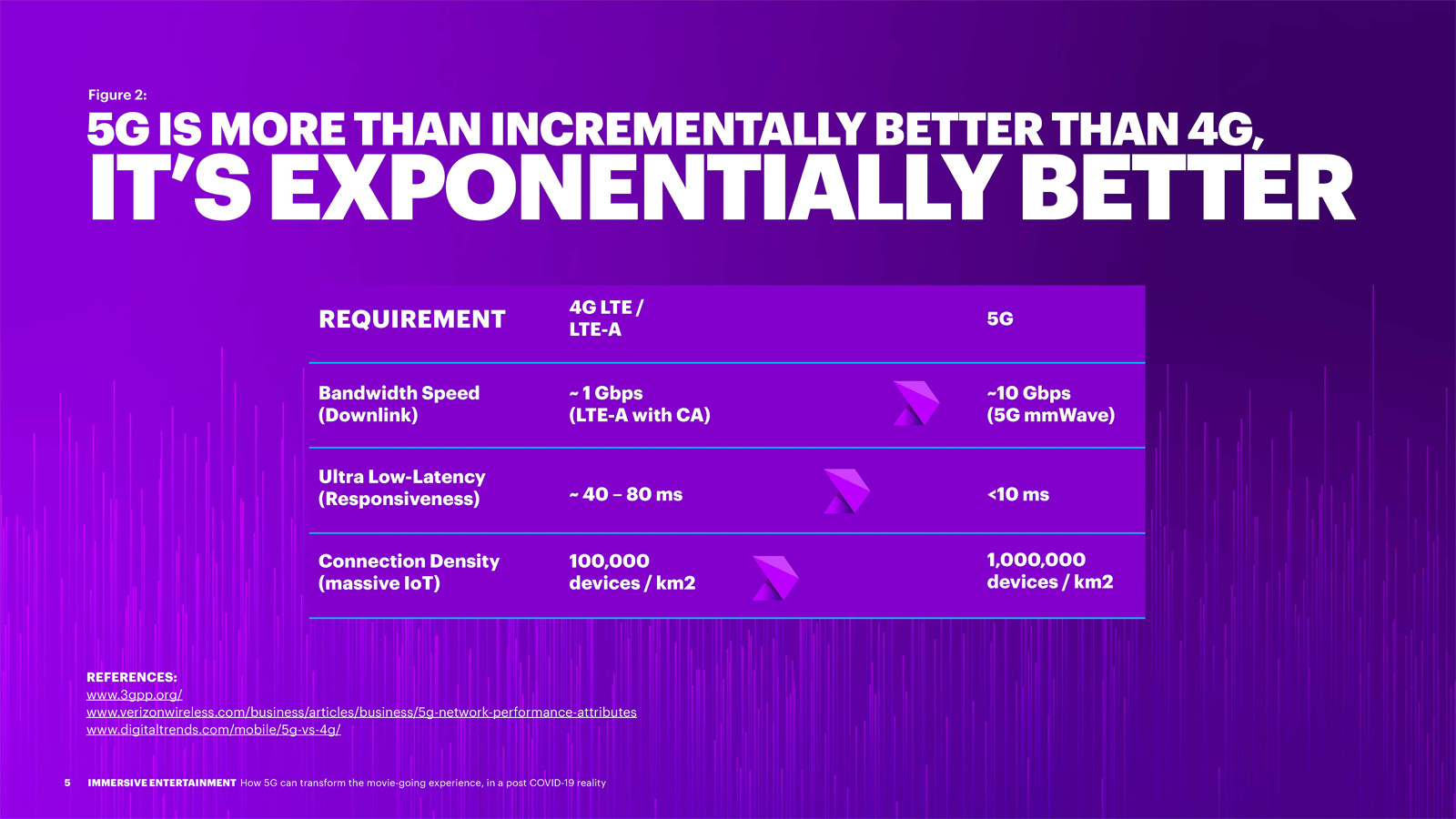 Figure 2:

5G IS MORE THAN INCREMENTALLY BETTER THAN 4G, IT'S EXPONENTIALLY BETTER

| REQUIREMENT | 4G LTE / LTE-A | 5G |
|---|---|---|
| Bandwidth Speed (Downlink) | ~ 1 Gbps (LTE-A with CA) | ~10 Gbps (5G mmWave) |
| Ultra Low-Latency (Responsiveness) | ~ 40 – 80 ms | <10 ms |
| Connection Density (massive IoT) | 100,000 devices / km2 | 1,000,000 devices / km2 |

REFERENCES:
www.3gpp.org/
www.verizonwireless.com/business/articles/business/5g-network-performance-attributes
www.digitaltrends.com/mobile/5g-vs-4g/

5 IMMERSIVE ENTERTAINMENT How 5G can transform the movie-going experience, in a post COVID-19 reality